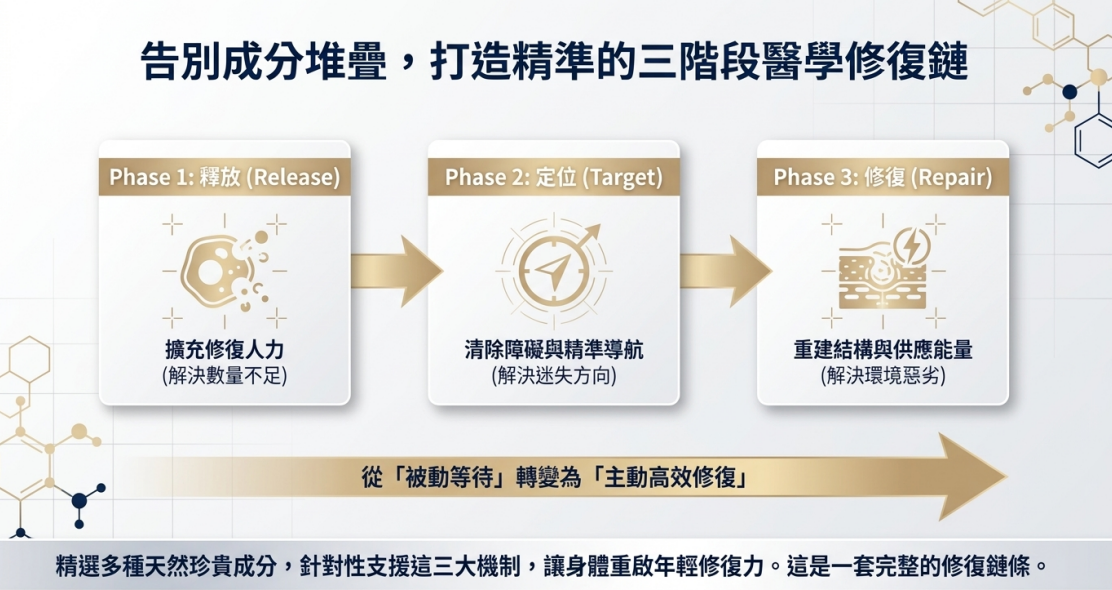 告別成分堆疊，打造精準的三階段醫學修復鏈

Phase 1: 釋放 (Release)

擴充修復人力
(解決數量不足)

Phase 2: 定位 (Target)

清除障礙與精準導航
(解決迷失方向)

Phase 3: 修復 (Repair)

重建結構與供應能量
(解決環境惡劣)

從「被動等待」轉變為「主動高效修復」

精選多種天然珍貴成分，針對性支援這三大機制，讓身體重啟年輕修復力。這是一套完整的修復鏈條。